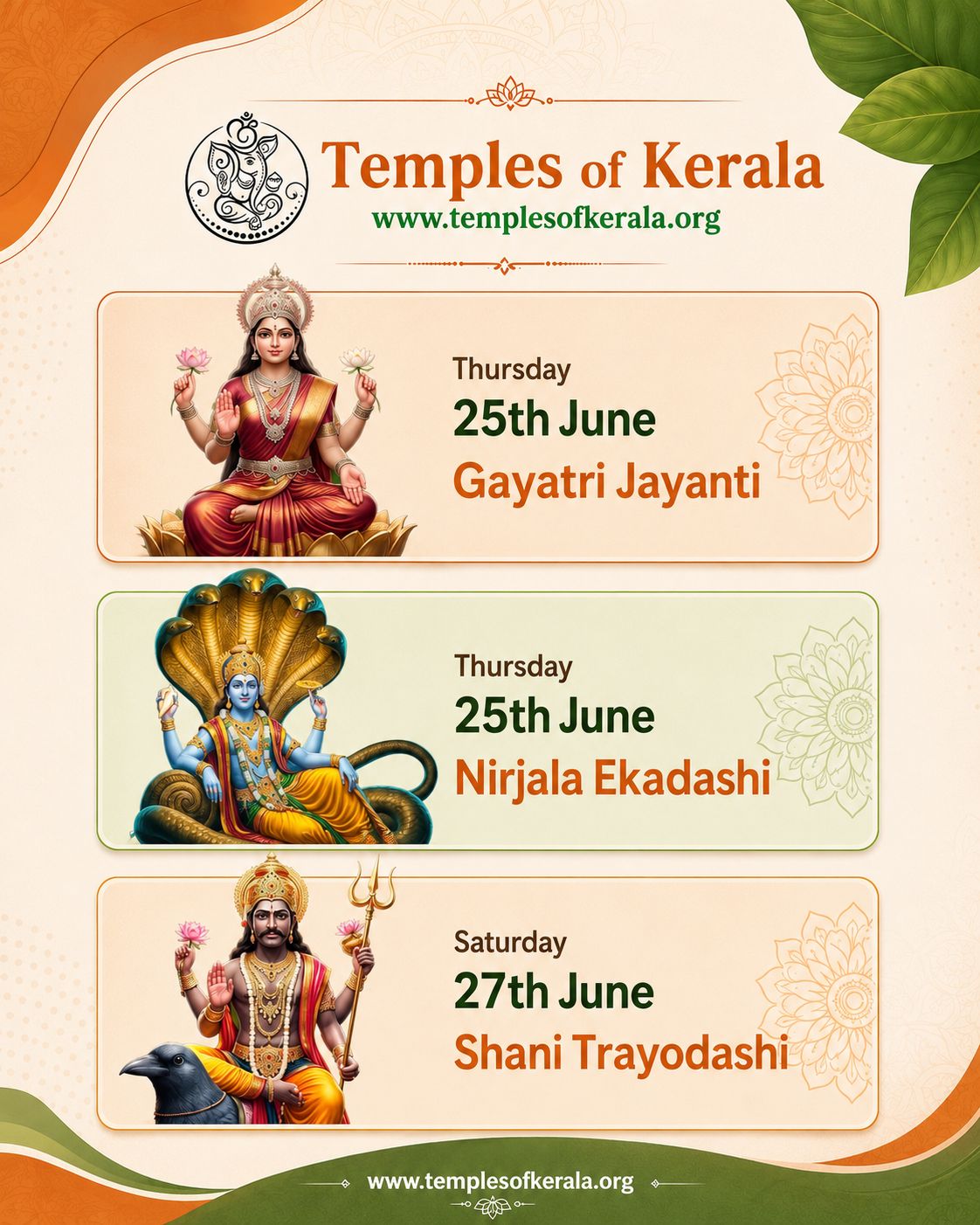 Temples of Kerala
www.templesofkerala.org

Thursday
25th June
Gayatri Jayanti

Thursday
25th June
Nirjala Ekadashi

Saturday
27th June
Shani Trayodashi

www.templesofkerala.org